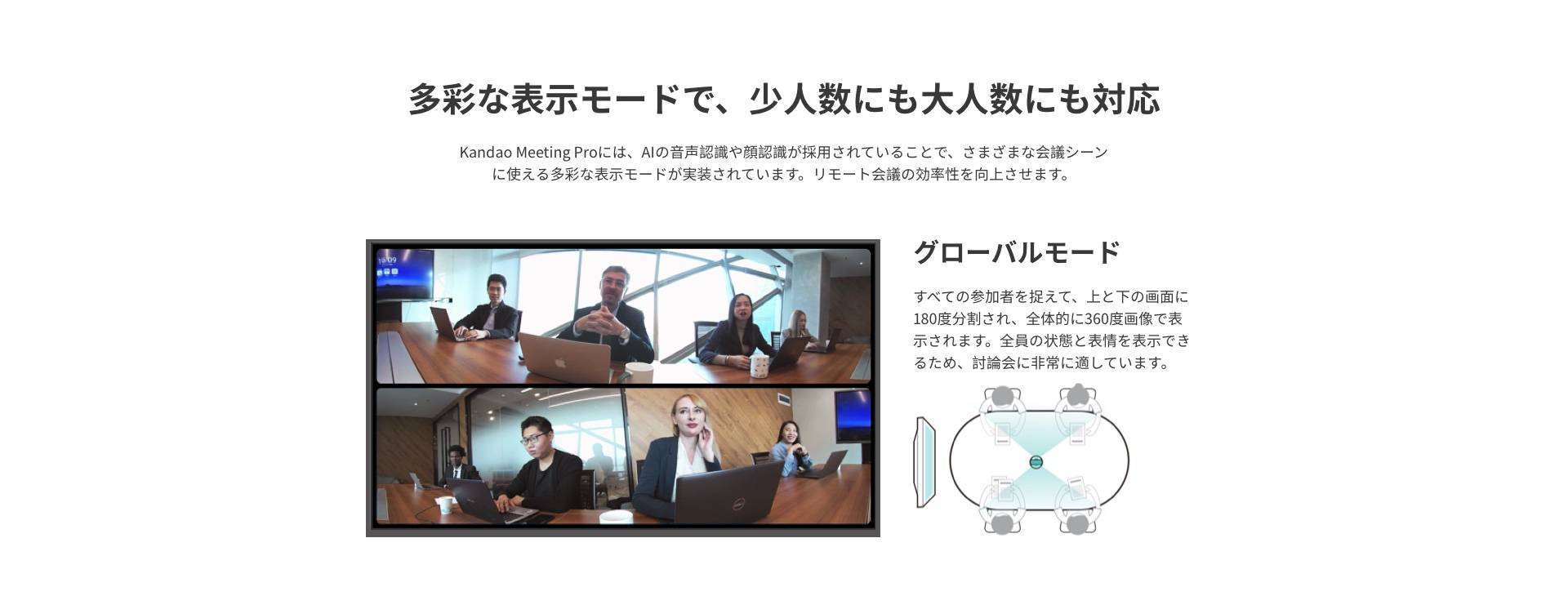 多彩な表示モードで、少人数にも大人数にも対応

Kandao Meeting Proには、AIの音声認識や顔認識が採用されていることで、さまざまな会議シーンに使える多彩な表示モードが実装されています。リモート会議の効率性を向上させます。

19:09

グローバルモード

すべての参加者を捉えて、上と下の画面に180度分割され、全体的に360度画像で表示されます。全員の状態と表情を表示できるため、討論会に非常に適しています。